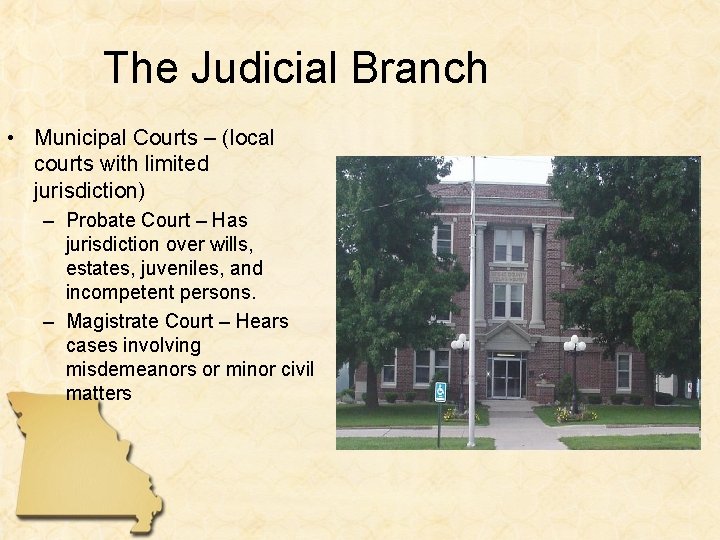 The Judicial Branch

• Municipal Courts – (local courts with limited jurisdiction)
– Probate Court – Has jurisdiction over wills, estates, juveniles, and incompetent persons.
– Magistrate Court – Hears cases involving misdemeanors or minor civil matters